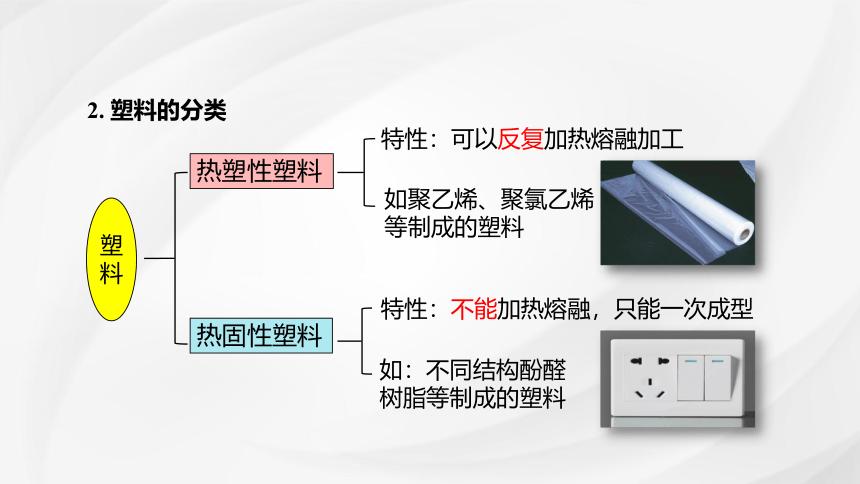 2. 塑料的分类

塑料

热塑性塑料

特性：可以反复加热熔融加工

如聚乙烯、聚氯乙烯等制成的塑料

热固性塑料

特性：不能加热熔融，只能一次成型

如：不同结构酚醛树脂等制成的塑料